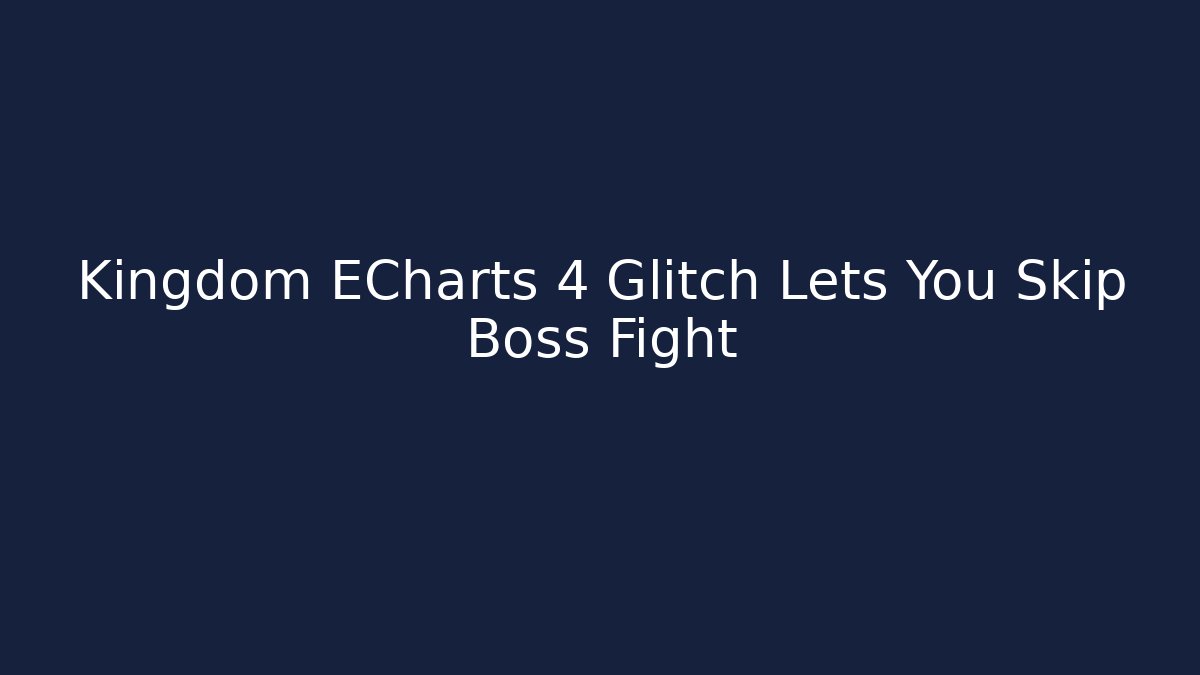 Kingdom ECharts 4 Glitch Lets You Skip Boss Fight